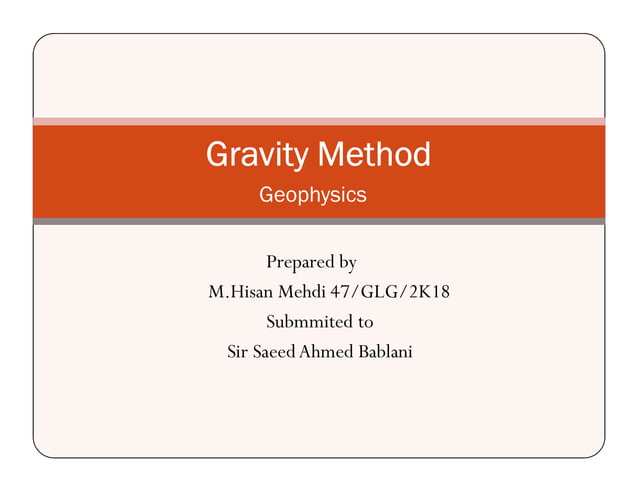 Gravity Method

Geophysics

Prepared by

M.Hisan Mehdi 47/GLG/2K18

Submmited to

Sir Saeed Ahmed Bablani